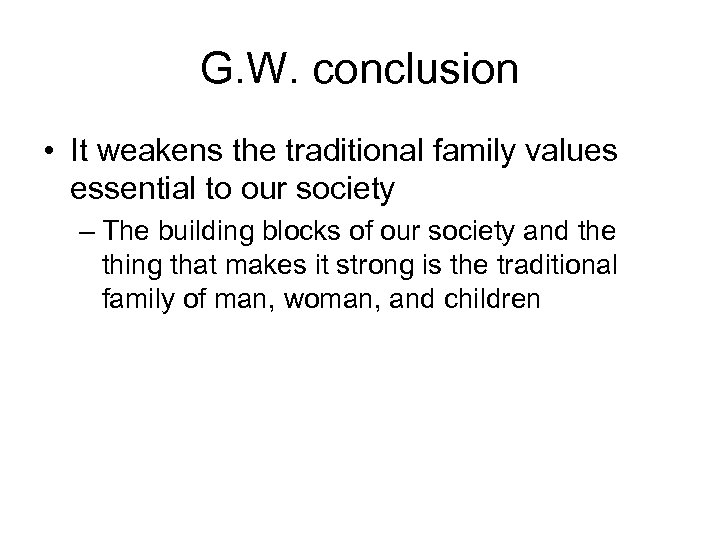 G.W. conclusion

• It weakens the traditional family values essential to our society

– The building blocks of our society and the thing that makes it strong is the traditional family of man, woman, and children